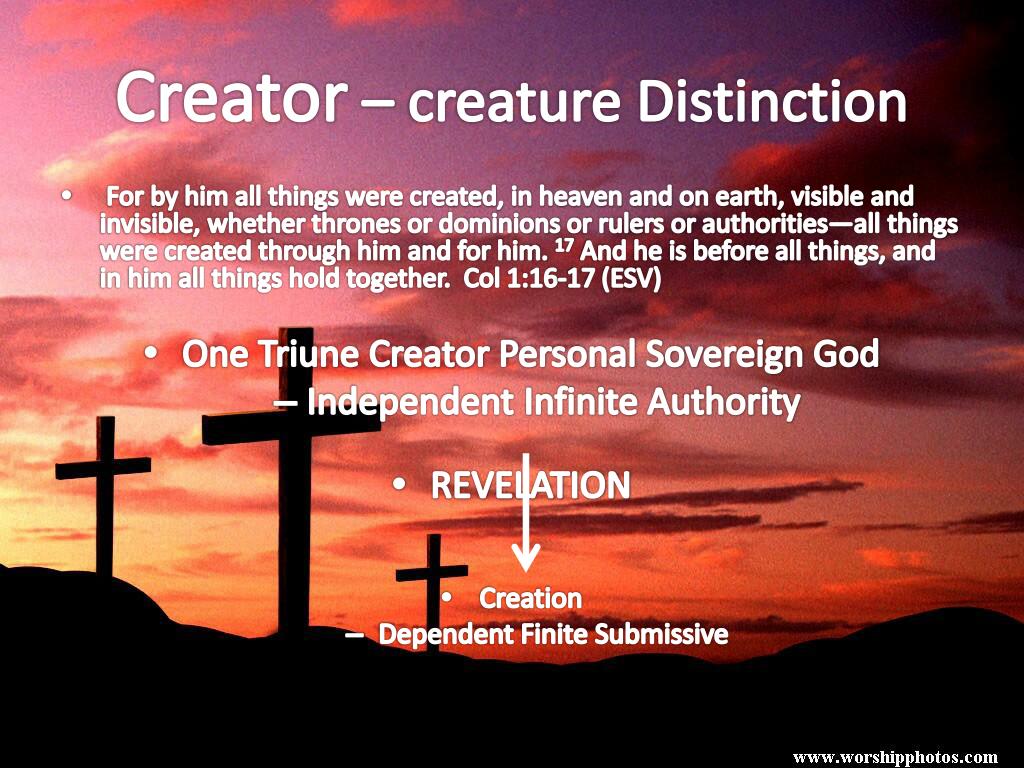 Creator – creature Distinction

• For by him all things were created, in heaven and on earth, visible and invisible, whether thrones or dominions or rulers or authorities—all things were created through him and for him. $^{17}$ And he is before all things, and in him all things hold together. Col 1:16-17 (ESV)

• One Triune Creator Personal Sovereign God
– Independent Infinite Authority

• REVELATION

• Creation
– Dependent Finite Submissive

www.worshipphotos.com